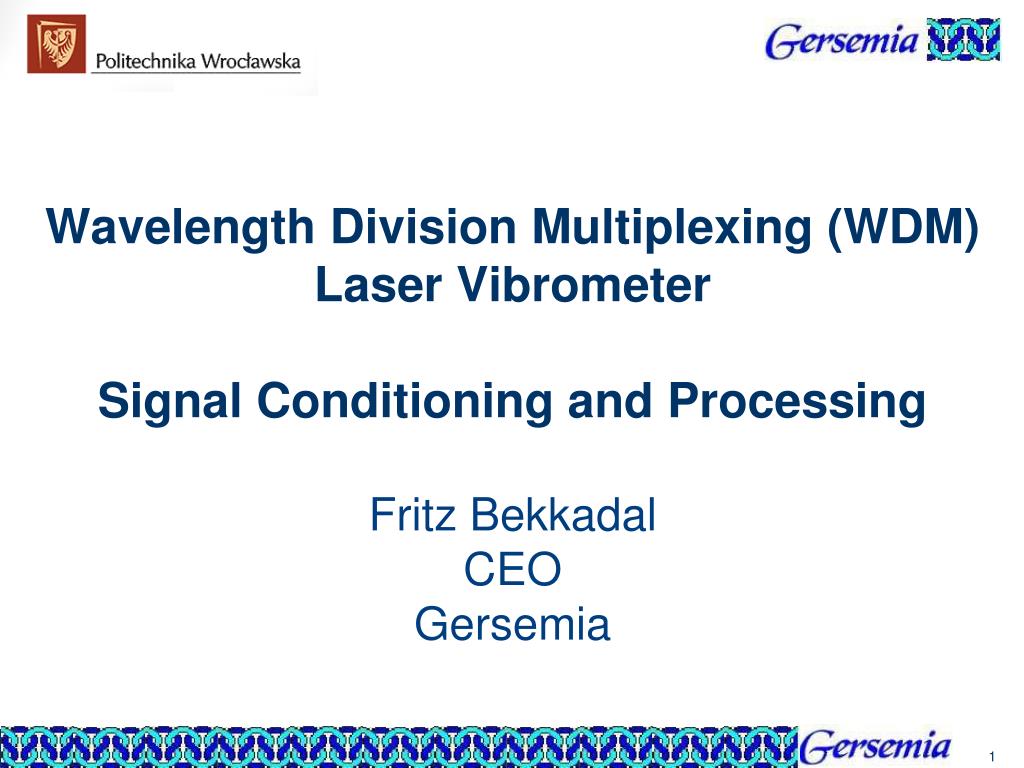 Politechnika Wrocławska

Gersemia

Wavelength Division Multiplexing (WDM) Laser Vibrometer

Signal Conditioning and Processing

Fritz Bekkadal
CEO
Gersemia

Gersemia

1